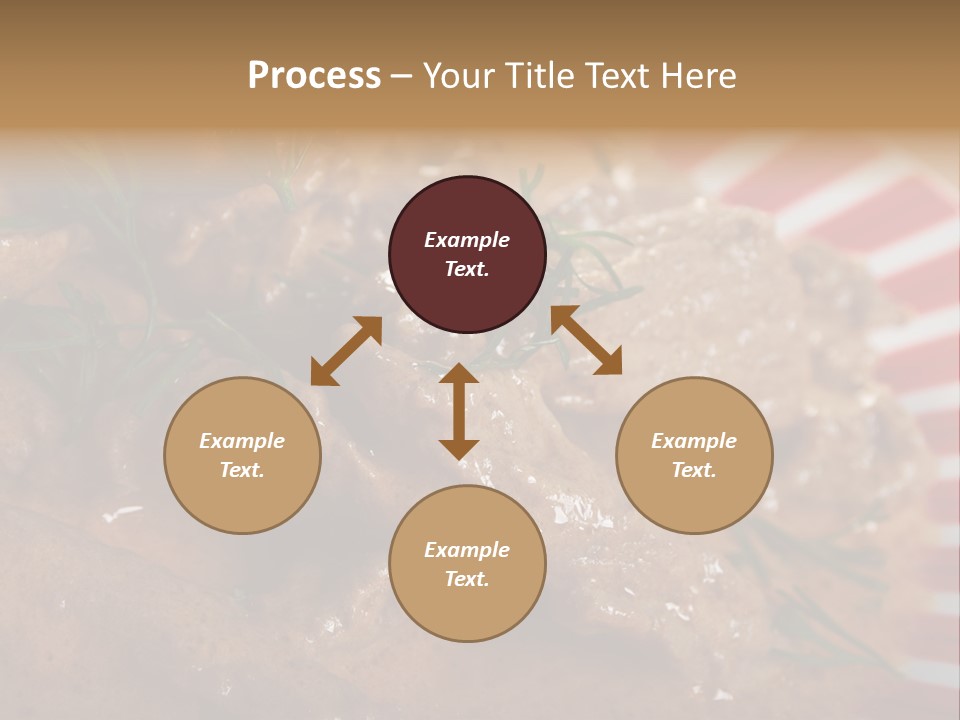 Process – Your Title Text Here

Example Text.

Example Text.

Example Text.

Example Text.